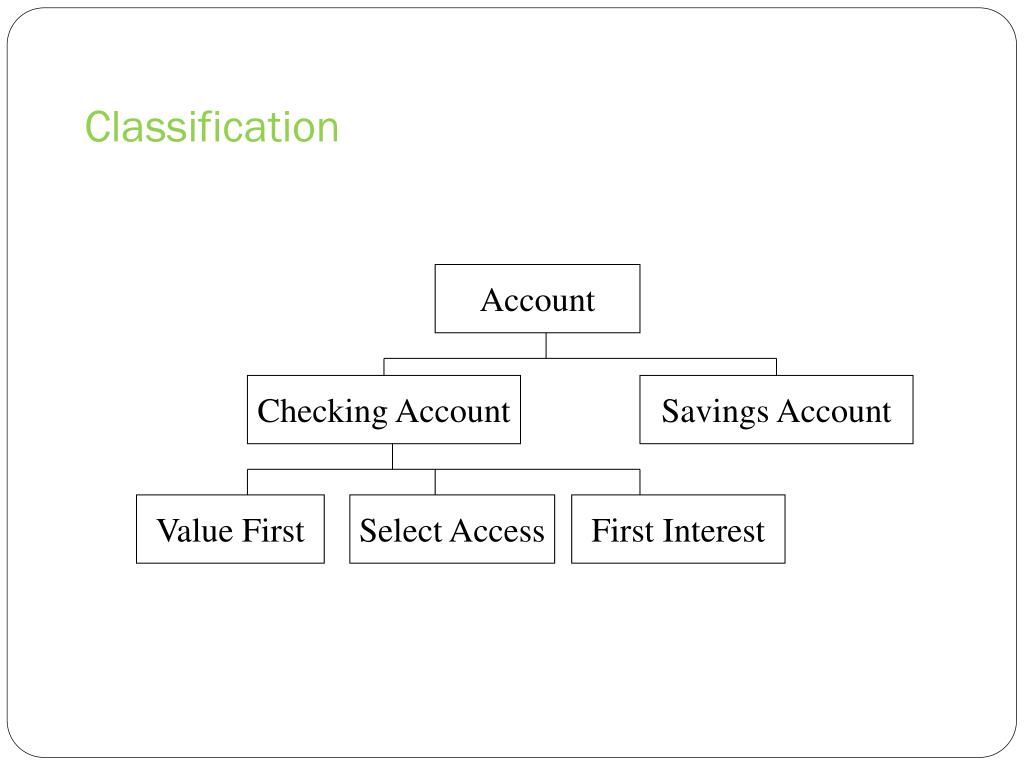 Classification

Account

Checking Account

Savings Account

Value First

Select Access

First Interest